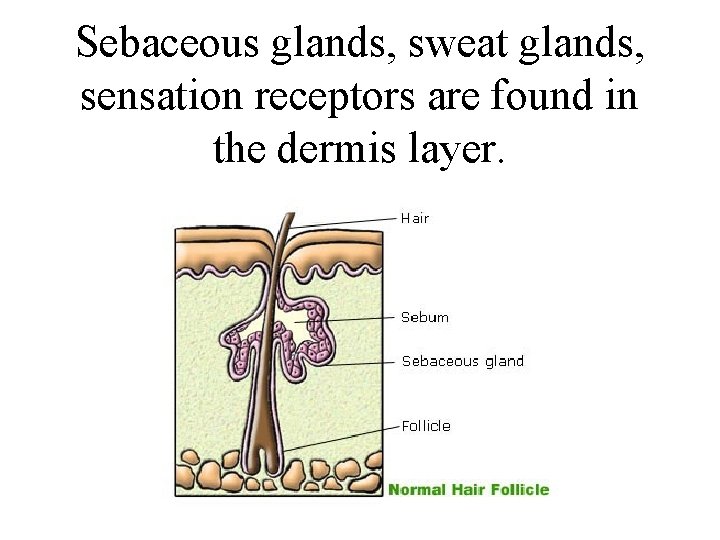 Sebaceous glands, sweat glands, sensation receptors are found in the dermis layer.

Hair

Sebum

Sebaceous gland

Follicle

Normal Hair Follicle